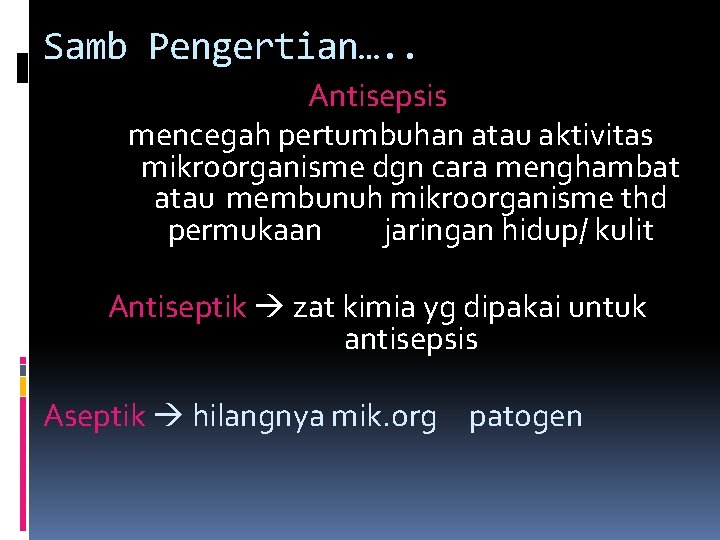 Samb Pengertian…..

Antisepsis

mencegah pertumbuhan atau aktivitas mikroorganisme dgn cara menghambat atau membunuh mikroorganisme thd permukaan jaringan hidup/ kulit

Antiseptik → zat kimia yg dipakai untuk antisepsis

Aseptik → hilangnya mik.org patogen